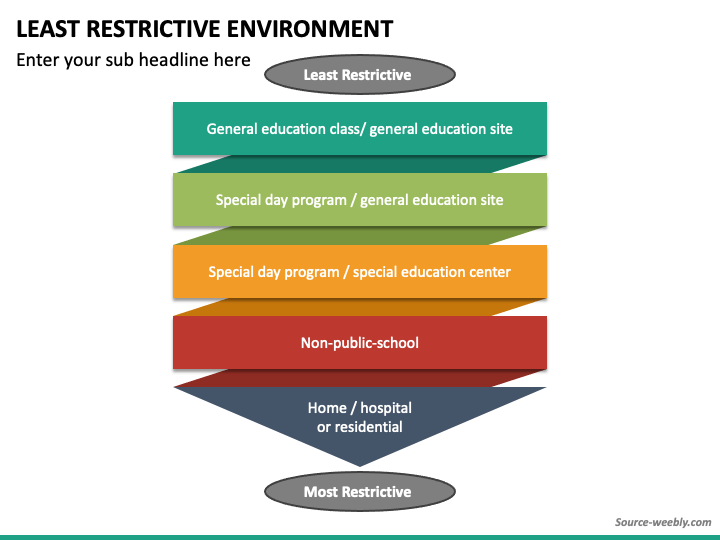 LEAST RESTRICTIVE ENVIRONMENT

Enter your sub headline here

Least Restrictive

General education class/ general education site

Special day program / general education site

Special day program / special education center

Non-public-school

Home / hospital or residential

Most Restrictive

Source-weebly.com